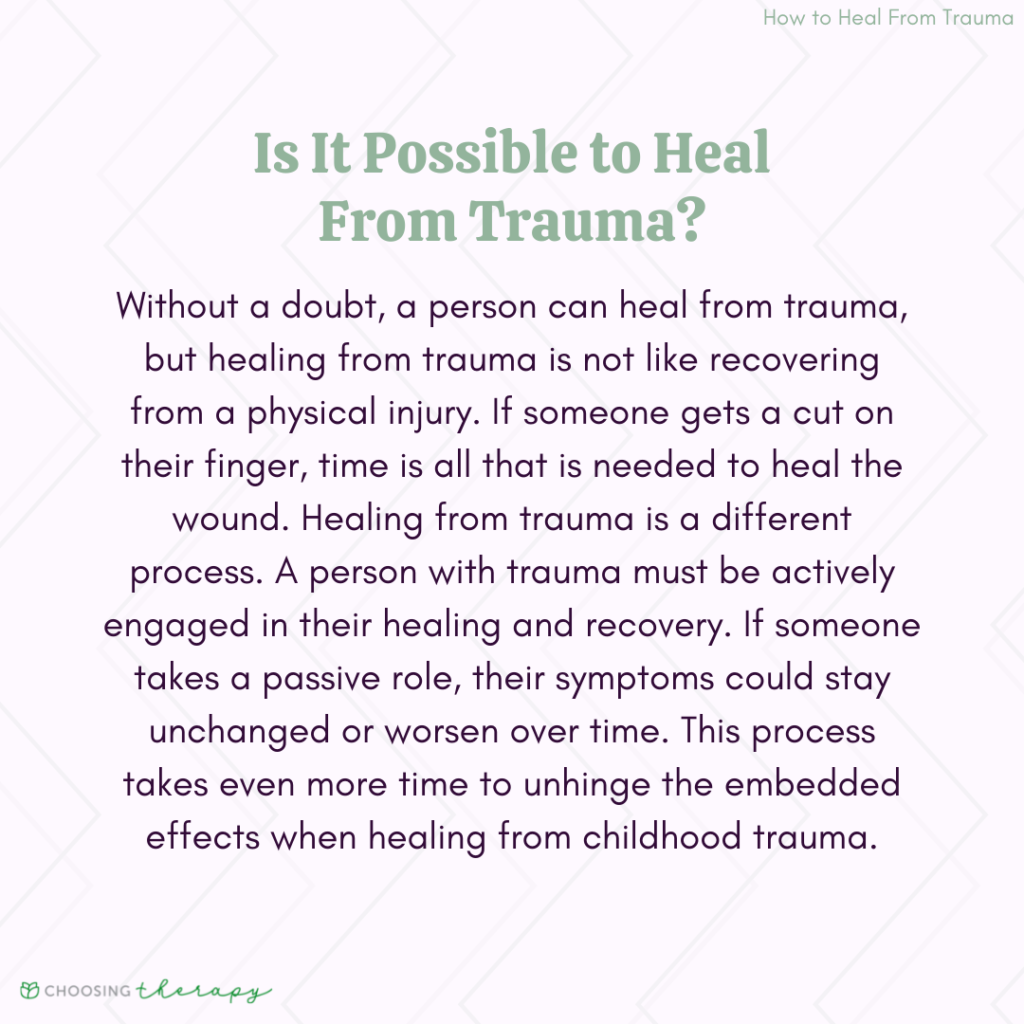 How to Heal From Trauma

Is It Possible to Heal From Trauma?

Without a doubt, a person can heal from trauma, but healing from trauma is not like recovering from a physical injury. If someone gets a cut on their finger, time is all that is needed to heal the wound. Healing from trauma is a different process. A person with trauma must be actively engaged in their healing and recovery. If someone takes a passive role, their symptoms could stay unchanged or worsen over time. This process takes even more time to unhinge the embedded effects when healing from childhood trauma.

CHOOSING therapy